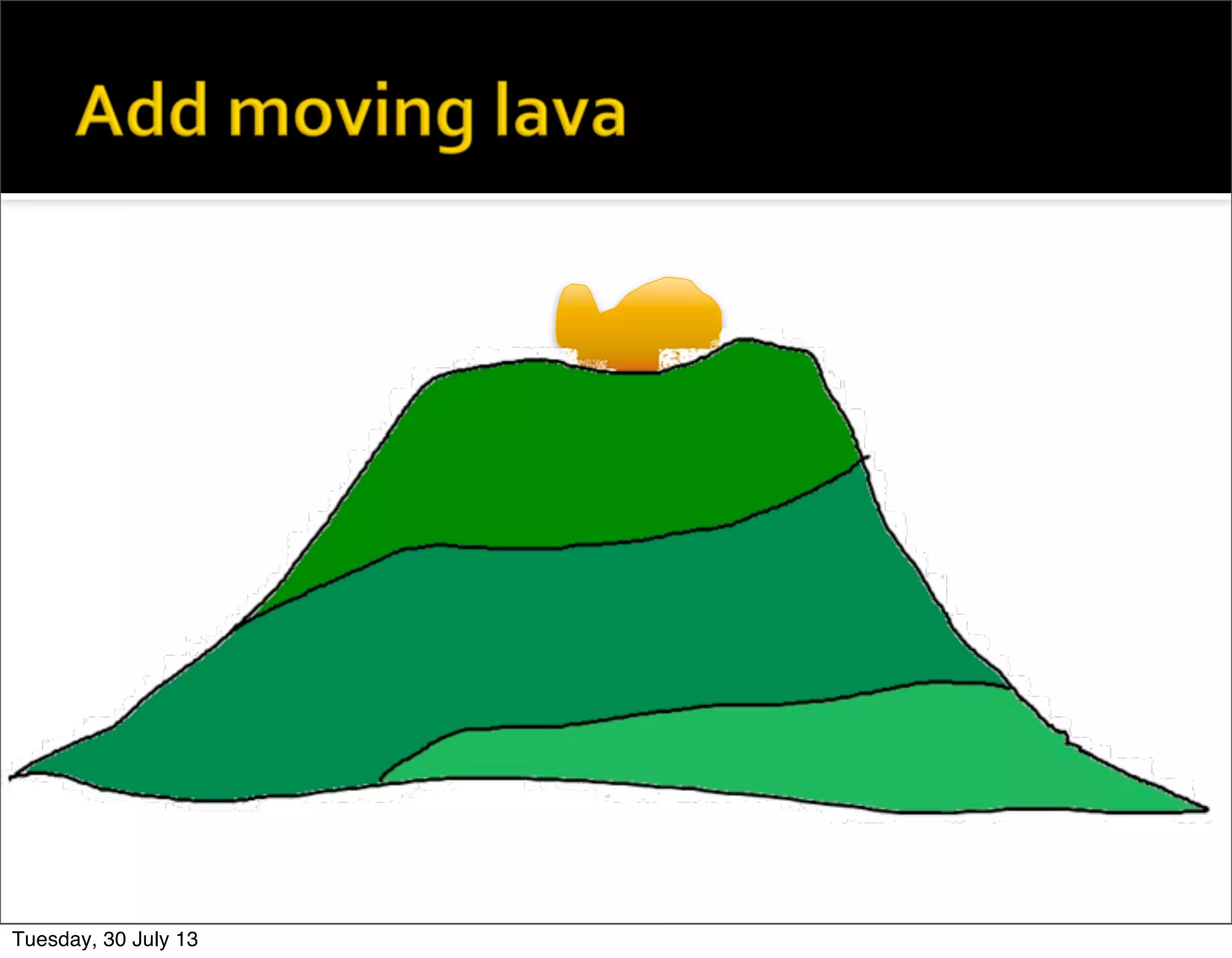 Add moving lava

Tuesday, 30 July 13